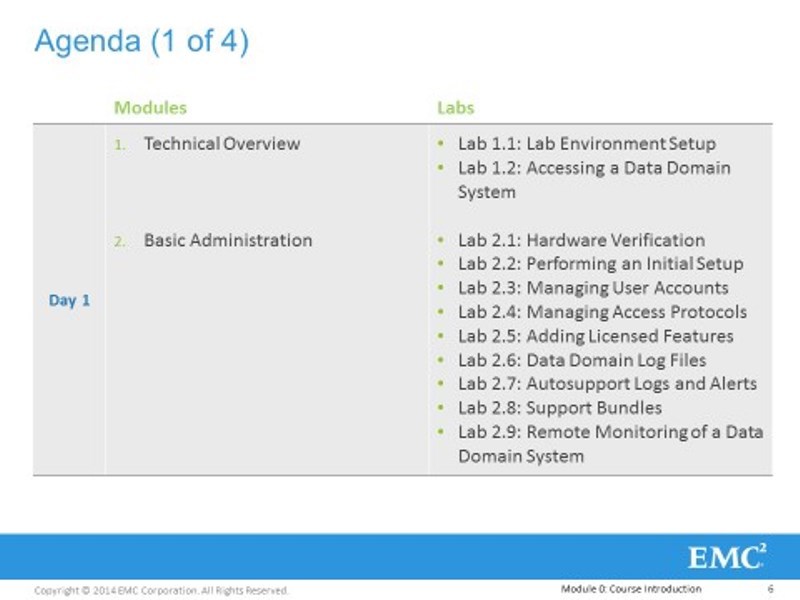 Agenda (1 of 4)

|  | Modules | Labs |
|---|---|---|
| Day 1 | 1. Technical Overview | • Lab 1.1: Lab Environment Setup • Lab 1.2: Accessing a Data Domain System |
|  | 2. Basic Administration | • Lab 2.1: Hardware Verification • Lab 2.2: Performing an Initial Setup • Lab 2.3: Managing User Accounts • Lab 2.4: Managing Access Protocols • Lab 2.5: Adding Licensed Features • Lab 2.6: Data Domain Log Files • Lab 2.7: Autosupport Logs and Alerts • Lab 2.8: Support Bundles • Lab 2.9: Remote Monitoring of a Data Domain System |

EMC$^2$

Copyright © 2014 EMC Corporation. All Rights Reserved.

Module 0: Course Introduction

6